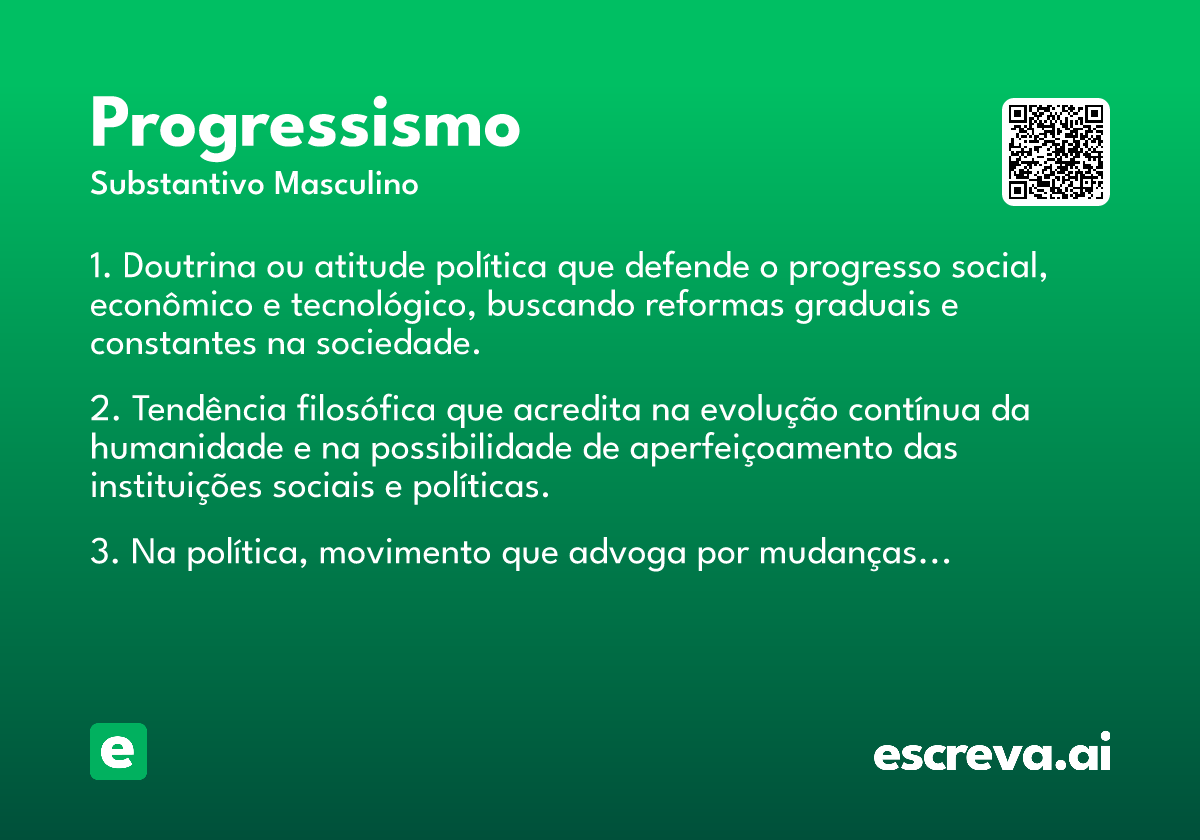 Progressismo
Substantivo Masculino

1. Doutrina ou atitude política que defende o progresso social, econômico e tecnológico, buscando reformas graduais e constantes na sociedade.

2. Tendência filosófica que acredita na evolução contínua da humanidade e na possibilidade de aperfeiçoamento das instituições sociais e políticas.

3. Na política, movimento que advoga por mudanças...

e

escreva.ai